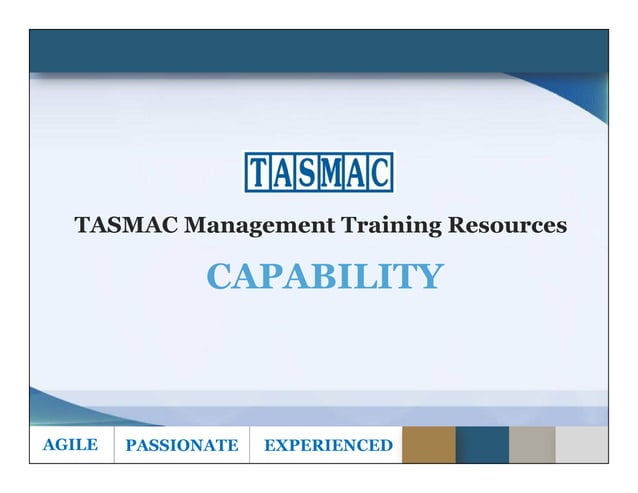 TASMAC

TASMAC Management Training Resources

CAPABILITY

AGILE PASSIONATE EXPERIENCED